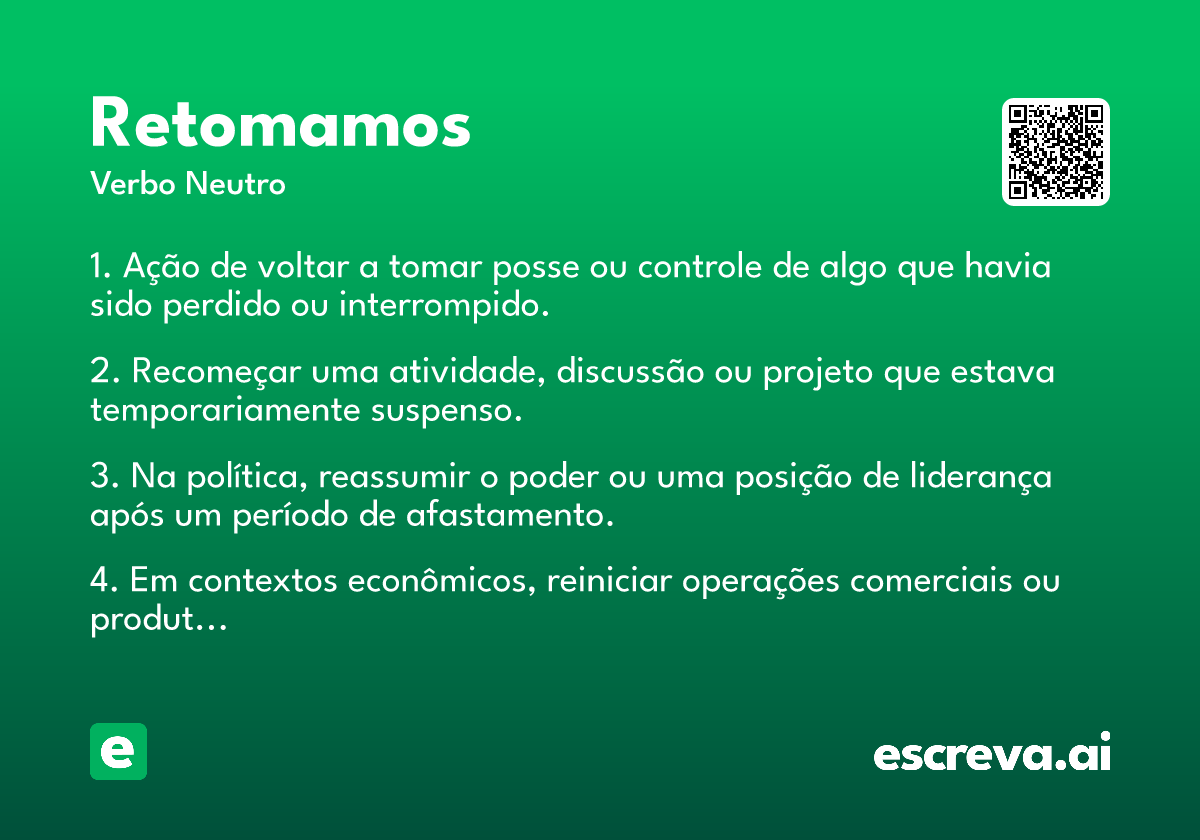 Retomamos

Verbo Neutro

1. Ação de voltar a tomar posse ou controle de algo que havia sido perdido ou interrompido.

2. Recomeçar uma atividade, discussão ou projeto que estava temporariamente suspenso.

3. Na política, reassumir o poder ou uma posição de liderança após um período de afastamento.

4. Em contextos econômicos, reiniciar operações comerciais ou produt...

e

escreva.ai